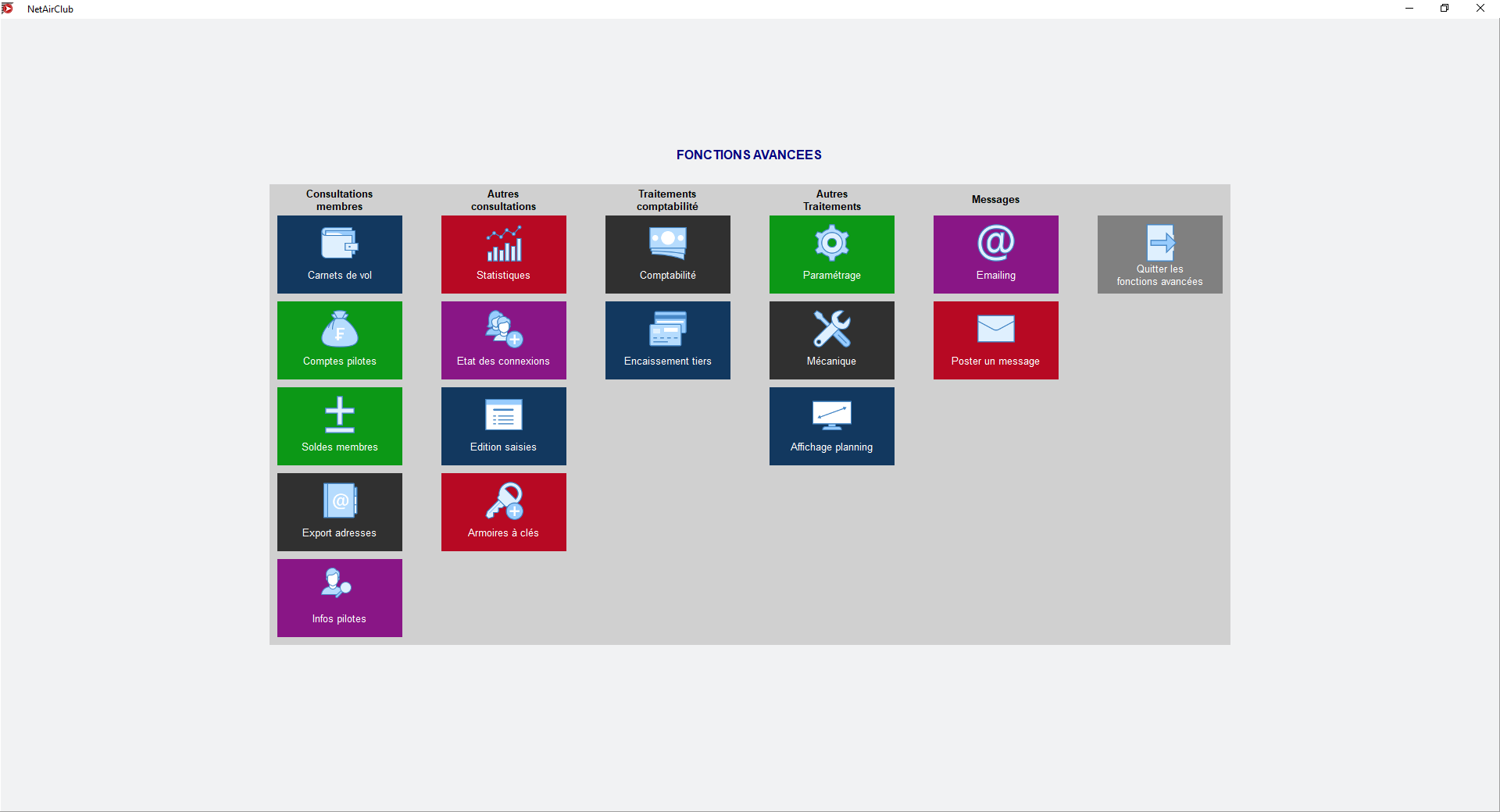 NetAirClub

FONCTIONS AVANCEES

Consultations membres

Carnets de vol

Comptes pilotes

Soldes membres

Export adresses

Infos pilotes

Autres consultations

Statistiques

Etat des connexions

Edition saisies

Armoires à clés

Traitements comptabilité

Comptabilité

Encaissement tiers

Autres Traitements

Paramétrage

Mécanique

Affichage planning

Messages

Emailing

Poster un message

Quitter les fonctions avancées